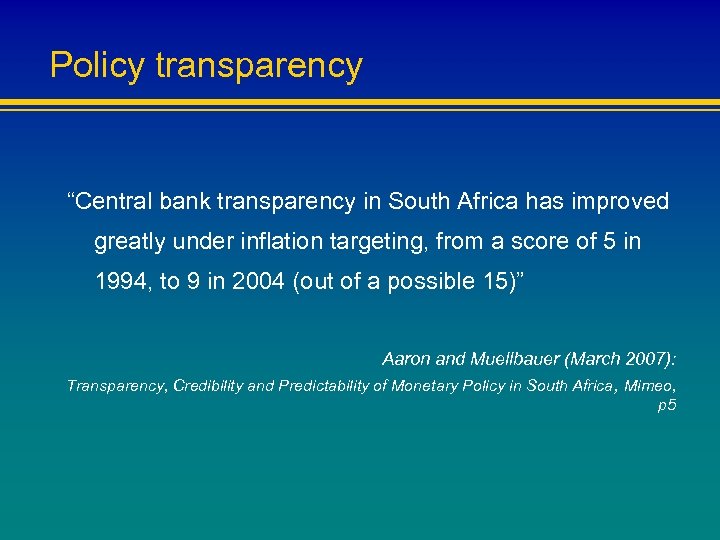 Policy transparency

“Central bank transparency in South Africa has improved greatly under inflation targeting, from a score of 5 in 1994, to 9 in 2004 (out of a possible 15)”

Aaron and Muellbauer (March 2007):
Transparency, Credibility and Predictability of Monetary Policy in South Africa, Mimeo, p5